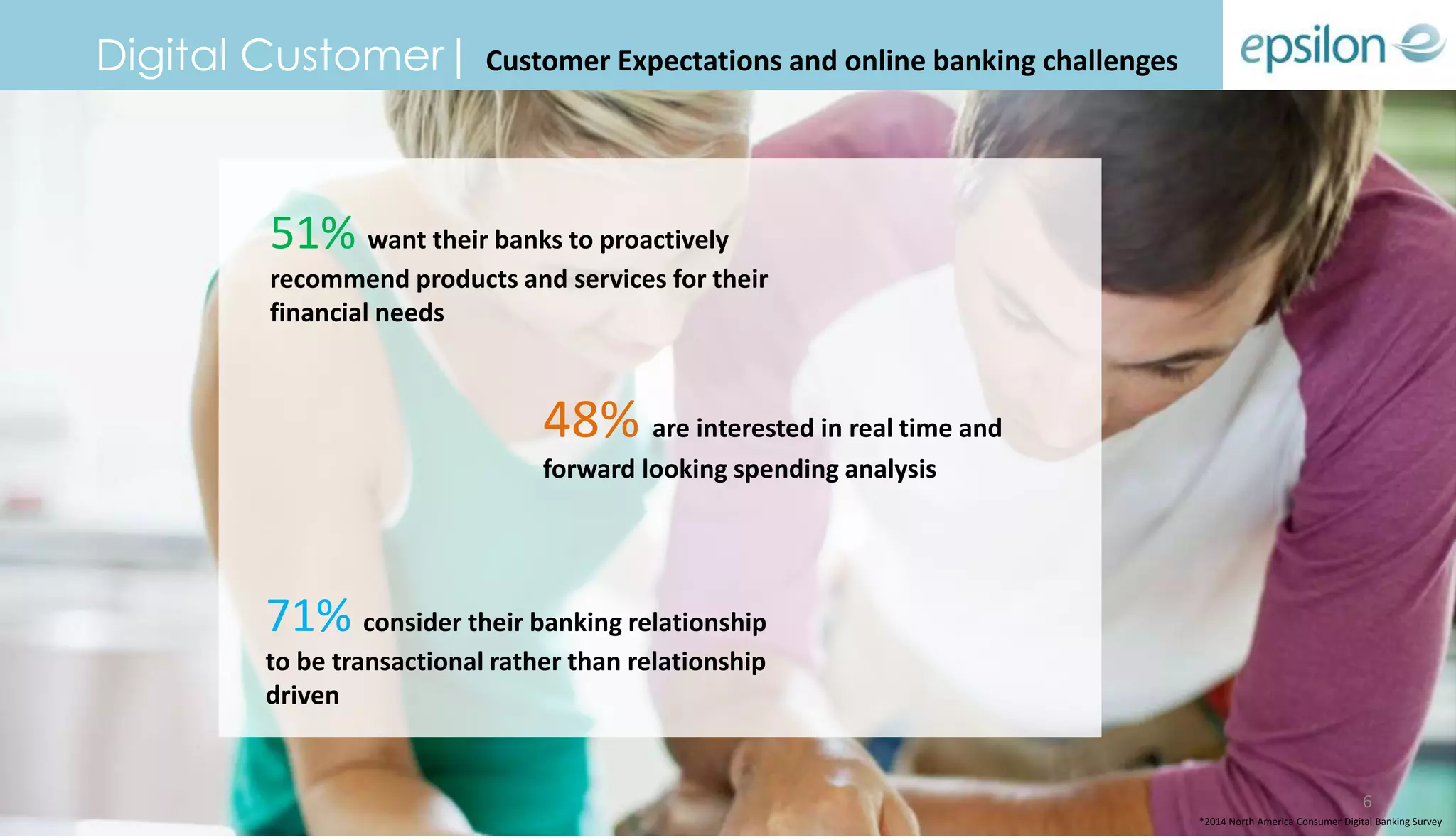 Digital Customer | Customer Expectations and online banking challenges

epsilon

51% want their banks to proactively recommend products and services for their financial needs

48% are interested in real time and forward looking spending analysis

71% consider their banking relationship to be transactional rather than relationship driven

6

*2014 North America Consumer Digital Banking Survey